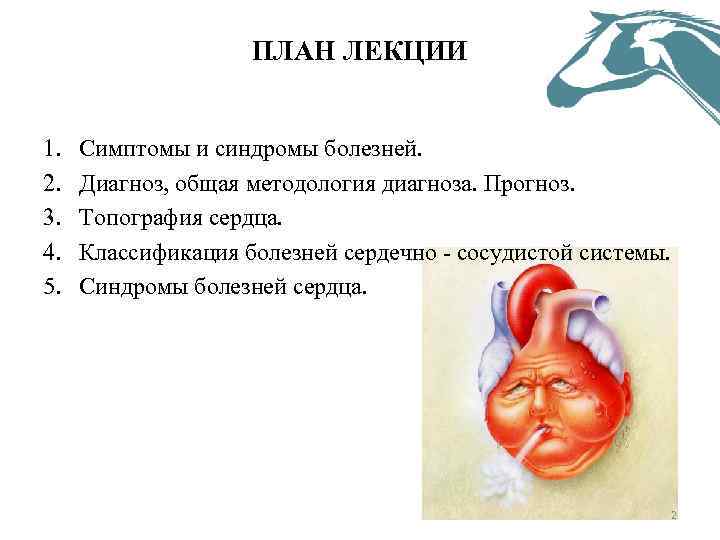 ПЛАН ЛЕКЦИИ

1. Симптомы и синдромы болезней.
2. Диагноз, общая методология диагноза. Прогноз.
3. Топография сердца.
4. Классификация болезней сердечно - сосудистой системы.
5. Синдромы болезней сердца.

2